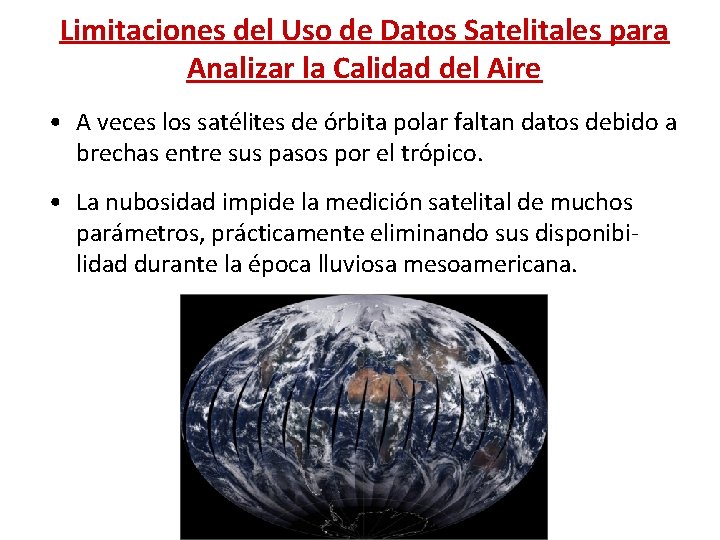 Limitaciones del Uso de Datos Satelitales para Analizar la Calidad del Aire

• A veces los satélites de órbita polar faltan datos debido a brechas entre sus pasos por el trópico.

• La nubosidad impide la medición satelital de muchos parámetros, prácticamente eliminando sus disponibilidad durante la época lluviosa mesoamericana.